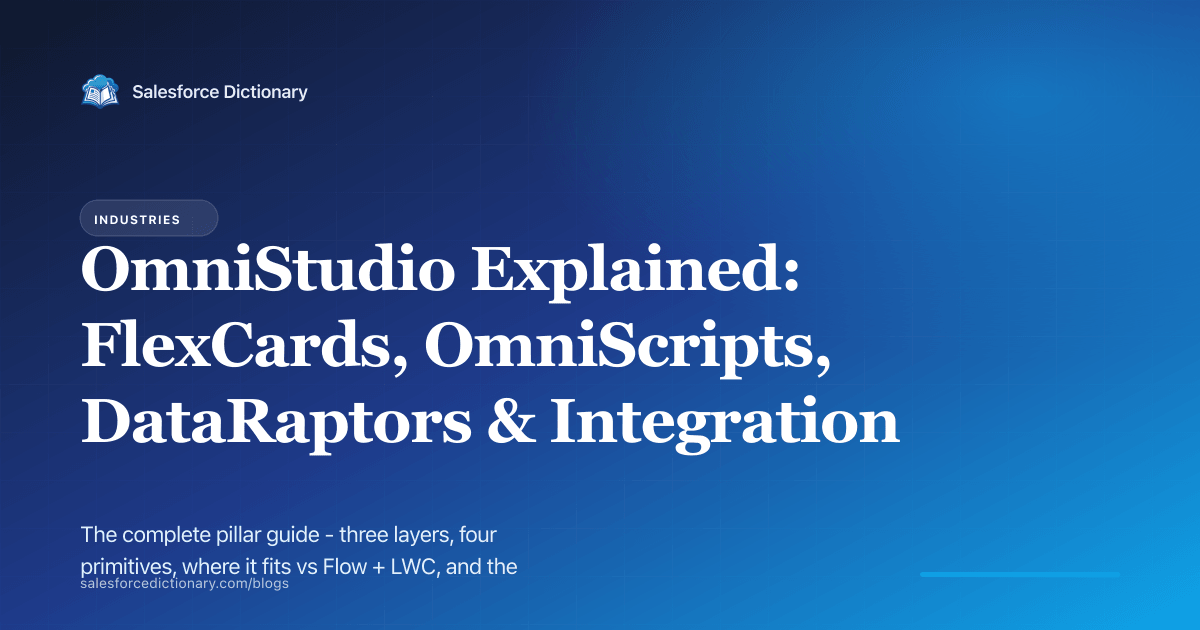 Salesforce Dictionary

INDUSTRIES

OmniStudio Explained: FlexCards, OmniScripts, DataRaptors & Integration

The complete pillar guide - three layers, four primitives, where it fits vs Flow + LWC, and the

salesforcedictionary.com/blogs